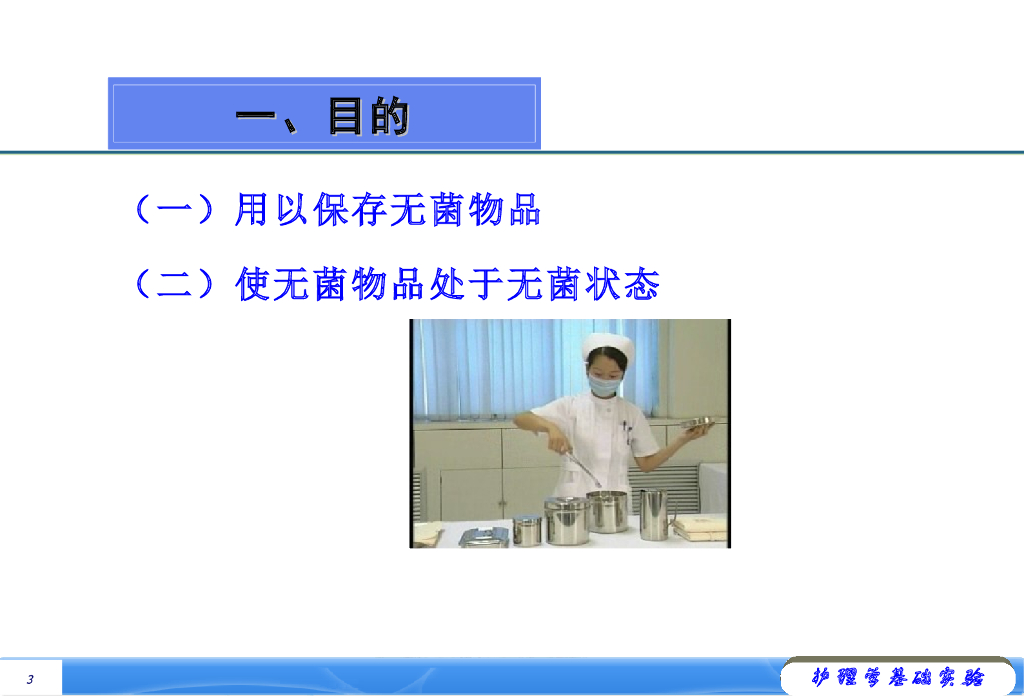 一、目的

（一）用以保存无菌物品

（二）使无菌物品处于无菌状态

3

护理学基础实验